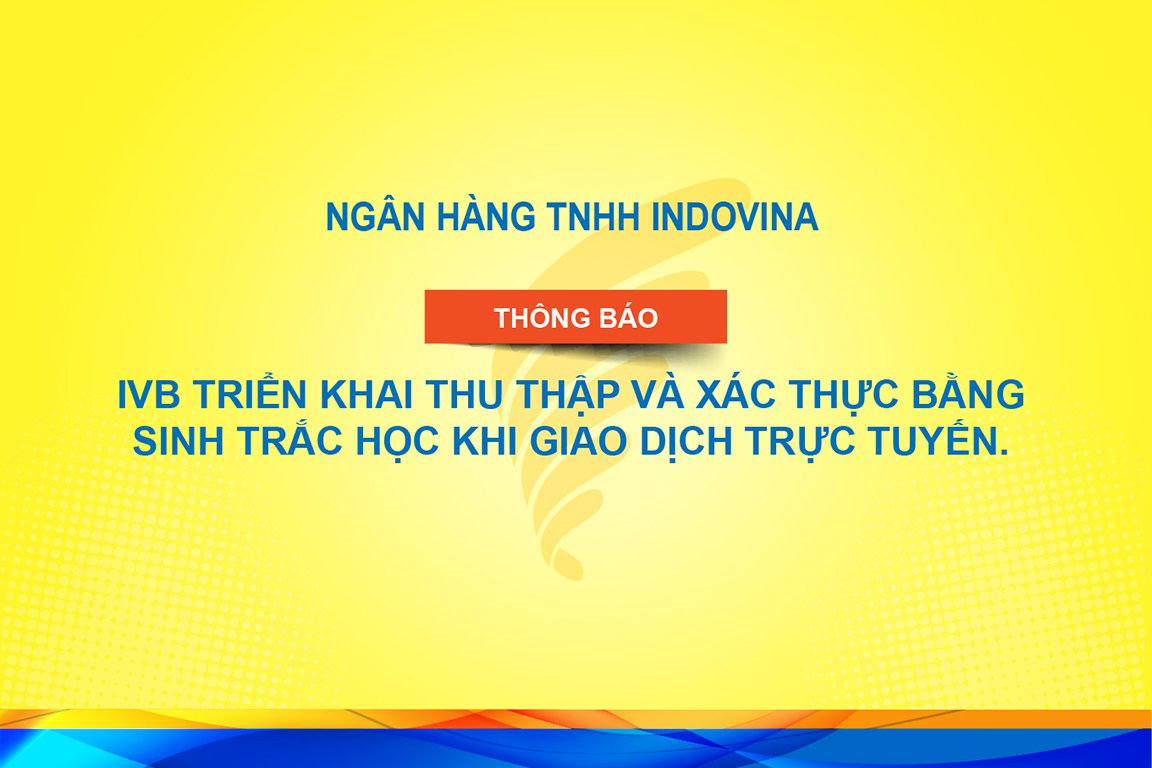 NGÂN HÀNG TNHH INDOVINA

THÔNG BÁO

IVB TRIỂN KHAI THU THẬP VÀ XÁC THỰC BẰNG SINH TRẮC HỌC KHI GIAO DỊCH TRỰC TUYẾN.